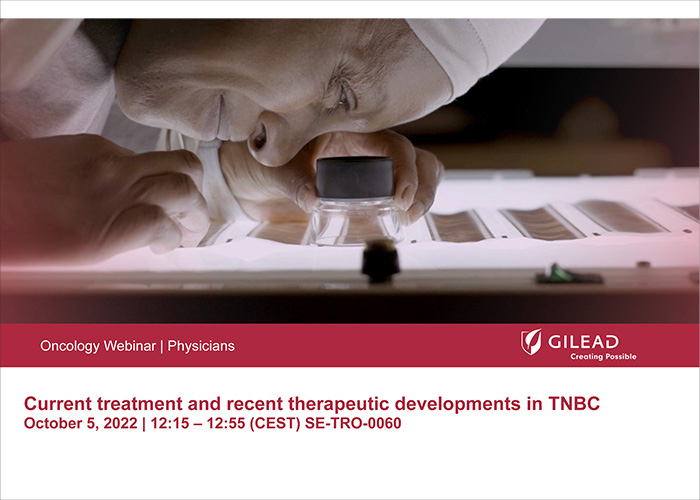 Oncology Webinar | Physicians

GILEAD
Creating Possible

Current treatment and recent therapeutic developments in TNBC
October 5, 2022 | 12:15 – 12:55 (CEST) SE-TRO-0060